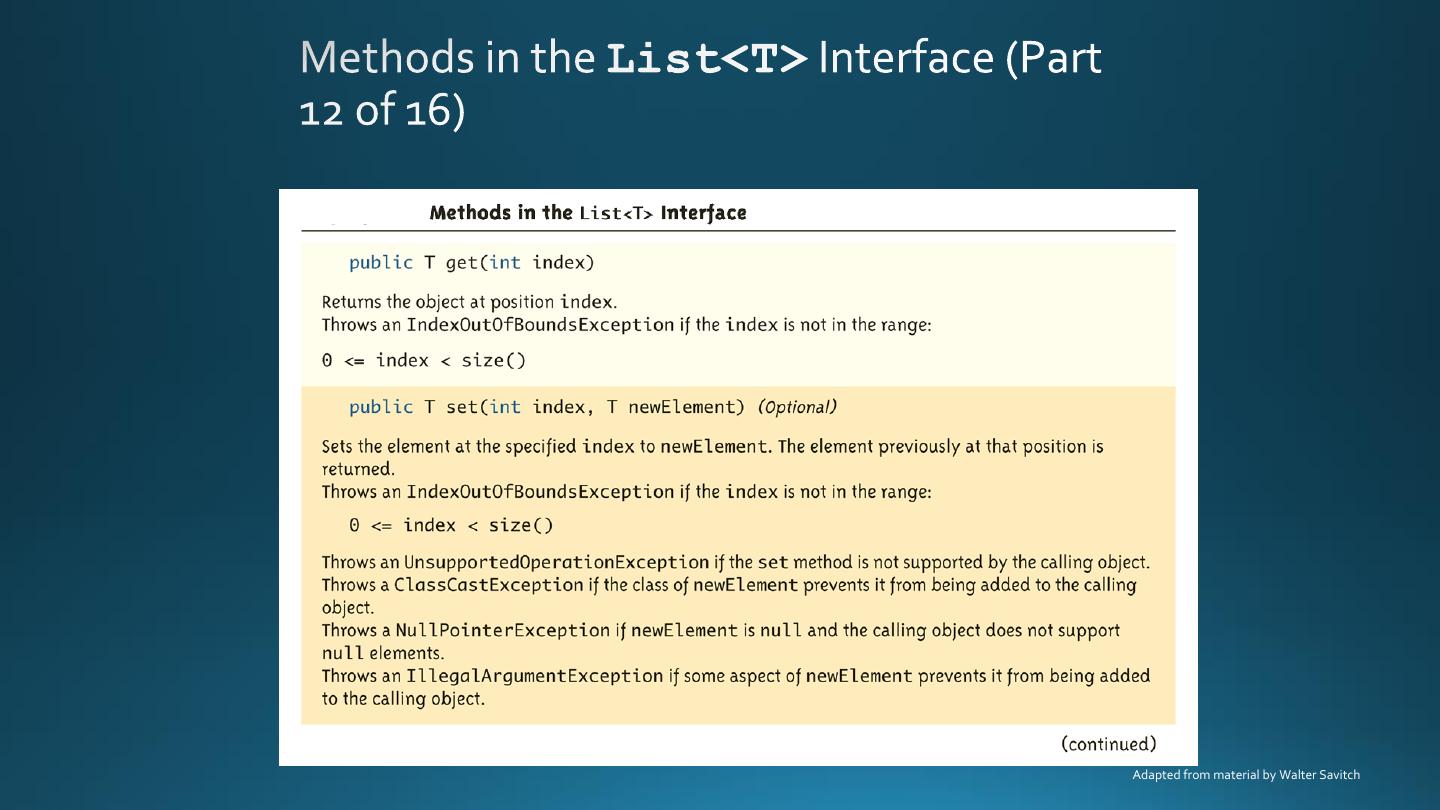 Methods in the List<T> Interface (Part 12 of 16)

Methods in the List<T> Interface

public T get(int index)

Returns the object at position index.
Throws an IndexOutOfBoundsException if the index is not in the range:

0 <= index < size()

public T set(int index, T newElement) (Optional)

Sets the element at the specified index to newElement. The element previously at that position is returned.
Throws an IndexOutOfBoundsException if the index is not in the range:

0 <= index < size()

Throws an UnsupportedOperationException if the set method is not supported by the calling object.
Throws a ClassCastException if the class of newElement prevents it from being added to the calling object.
Throws a NullPointerException if newElement is null and the calling object does not support null elements.
Throws an IllegalArgumentException if some aspect of newElement prevents it from being added to the calling object.

(continued)

Adapted from material by Walter Savitch